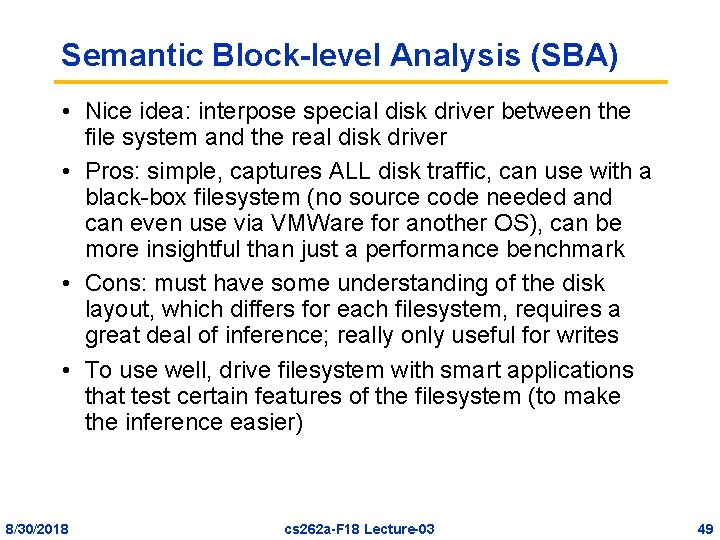 Semantic Block-level Analysis (SBA)

• Nice idea: interpose special disk driver between the file system and the real disk driver

• Pros: simple, captures ALL disk traffic, can use with a black-box filesystem (no source code needed and can even use via VMWare for another OS), can be more insightful than just a performance benchmark

• Cons: must have some understanding of the disk layout, which differs for each filesystem, requires a great deal of inference; really only useful for writes

• To use well, drive filesystem with smart applications that test certain features of the filesystem (to make the inference easier)

8/30/2018 cs262a-F18 Lecture-03 49